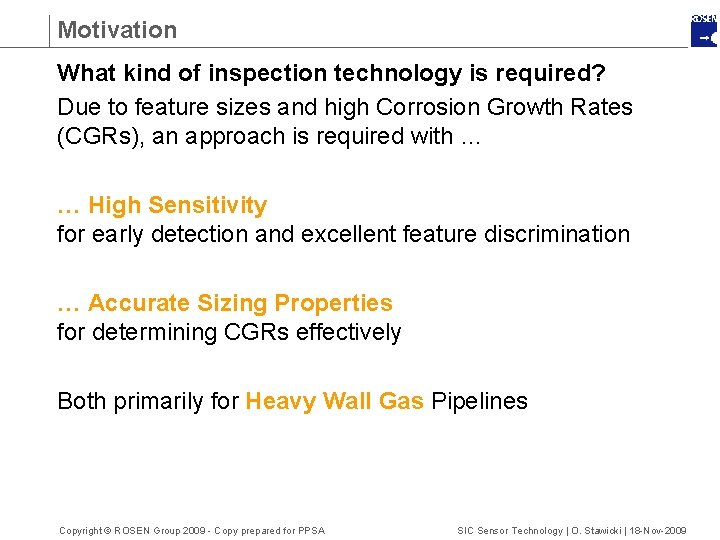 Motivation

ROSEN

What kind of inspection technology is required?

Due to feature sizes and high Corrosion Growth Rates (CGRs), an approach is required with ...

… High Sensitivity
for early detection and excellent feature discrimination

… Accurate Sizing Properties
for determining CGRs effectively

Both primarily for Heavy Wall Gas Pipelines

Copyright © ROSEN Group 2009 - Copy prepared for PPSA

SIC Sensor Technology | O. Stawicki | 18-Nov-2009